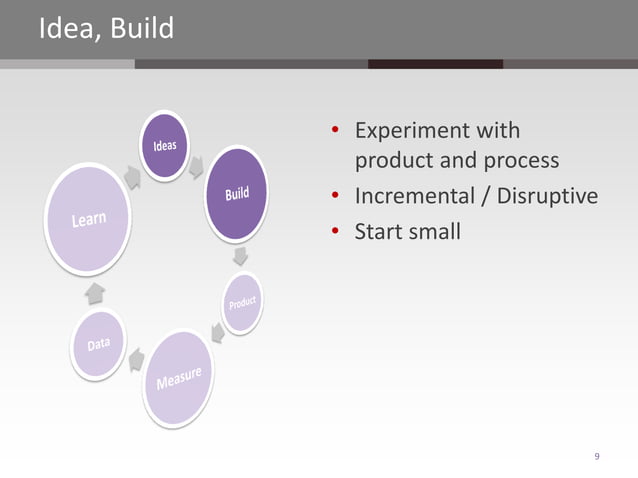 Idea, Build

Ideas
Build
Product
Measure
Data
Learn

• Experiment with product and process
• Incremental / Disruptive
• Start small

9